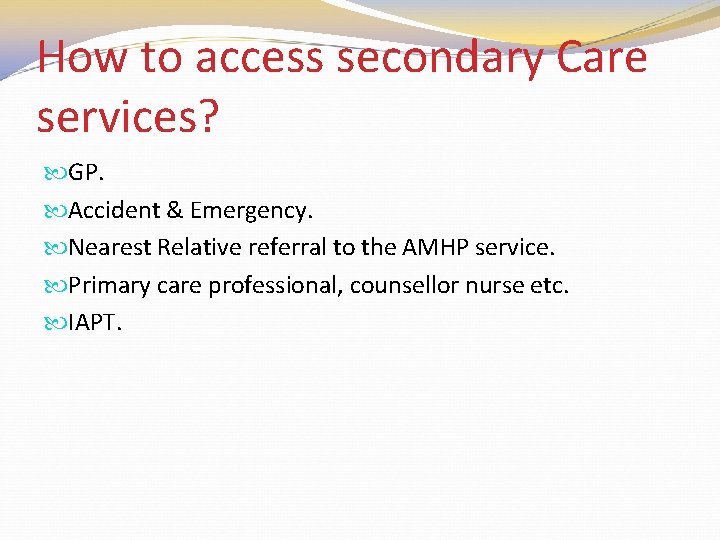 How to access secondary Care services?

GP.

Accident & Emergency.

Nearest Relative referral to the AMHP service.

Primary care professional, counsellor nurse etc.

IAPT.